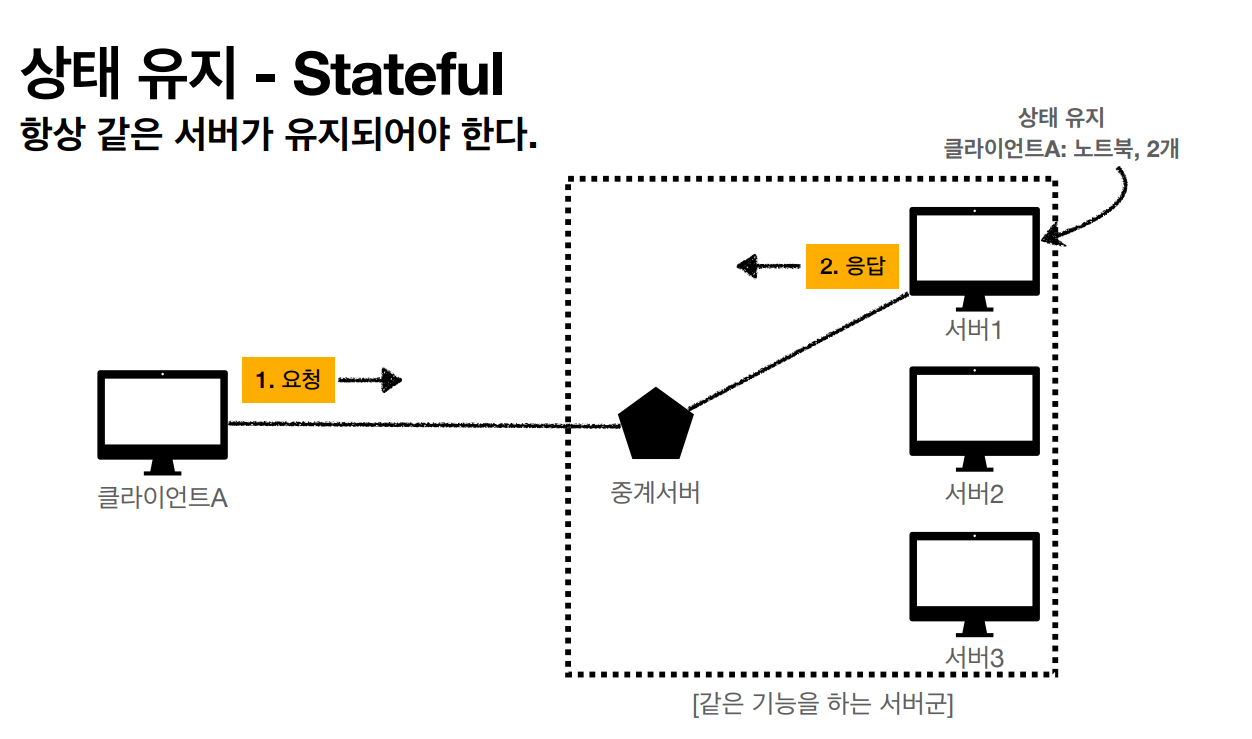 상태 유지 - Stateful
항상 같은 서버가 유지되어야 한다.

상태 유지
클라이언트A: 노트북, 2개

2. 응답

서버1

1. 요청

클라이언트A

중계서버

서버2

서버3

[같은 기능을 하는 서버군]